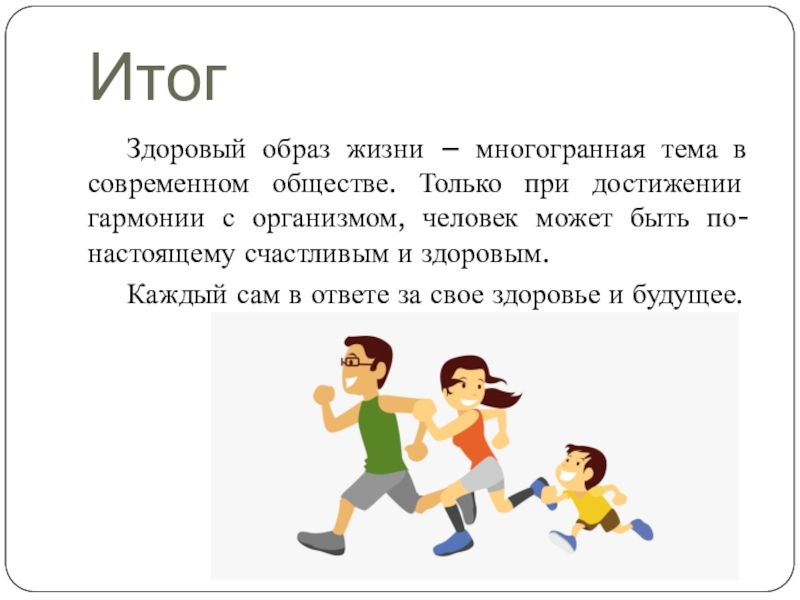 Итог

Здоровый образ жизни – многогранная тема в современном обществе. Только при достижении гармонии с организмом, человек может быть по-настоящему счастливым и здоровым.

Каждый сам в ответе за свое здоровье и будущее.